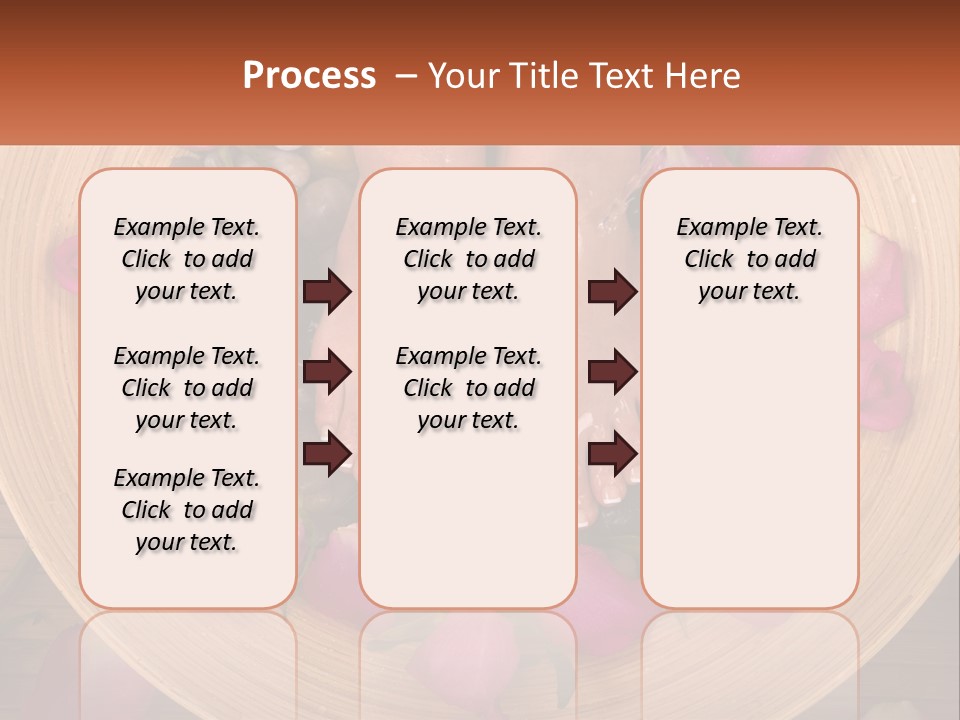 Process – Your Title Text Here

Example Text. Click to add your text.

Example Text. Click to add your text.

Example Text. Click to add your text.

Example Text. Click to add your text.

Example Text. Click to add your text.

Example Text. Click to add your text.